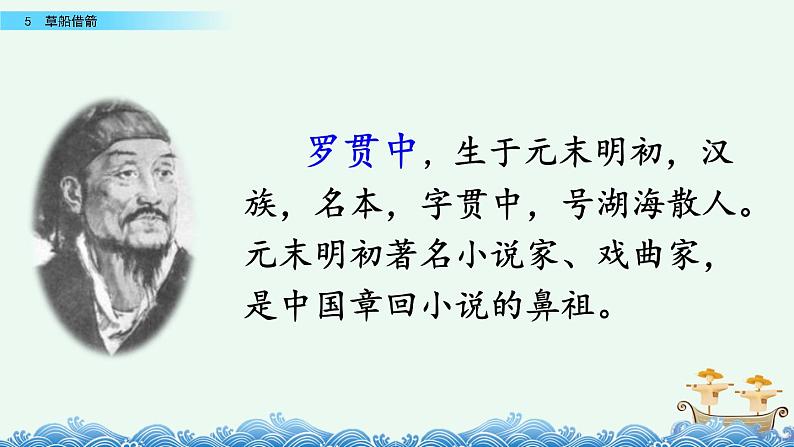 5 草船借箭

罗贯中，生于元末明初，汉族，名本，字贯中，号湖海散人。元末明初著名小说家、戏曲家，是中国章回小说的鼻祖。